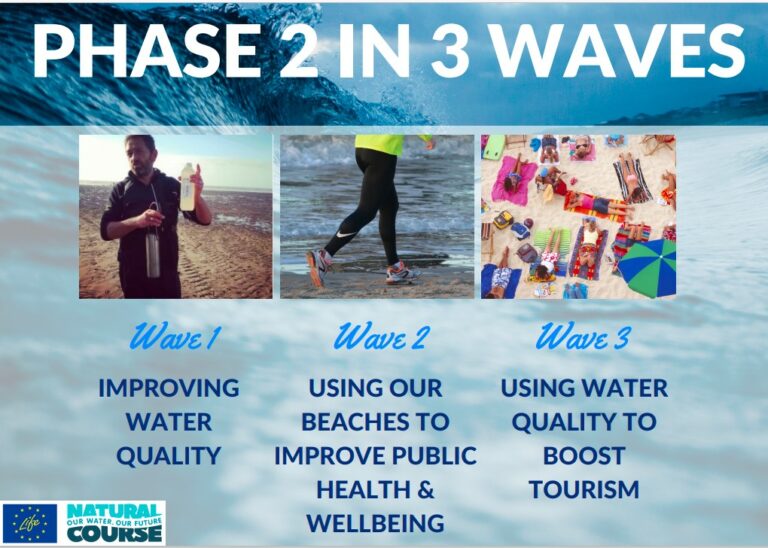 PHASE 2 IN 3 WAVES

Wave 1

IMPROVING WATER QUALITY

Wave 2

USING OUR BEACHES TO IMPROVE PUBLIC HEALTH & WELLBEING

Wave 3

USING WATER QUALITY TO BOOST TOURISM

Life

NATURAL COURSE
OUR WATER, OUR FUTURE